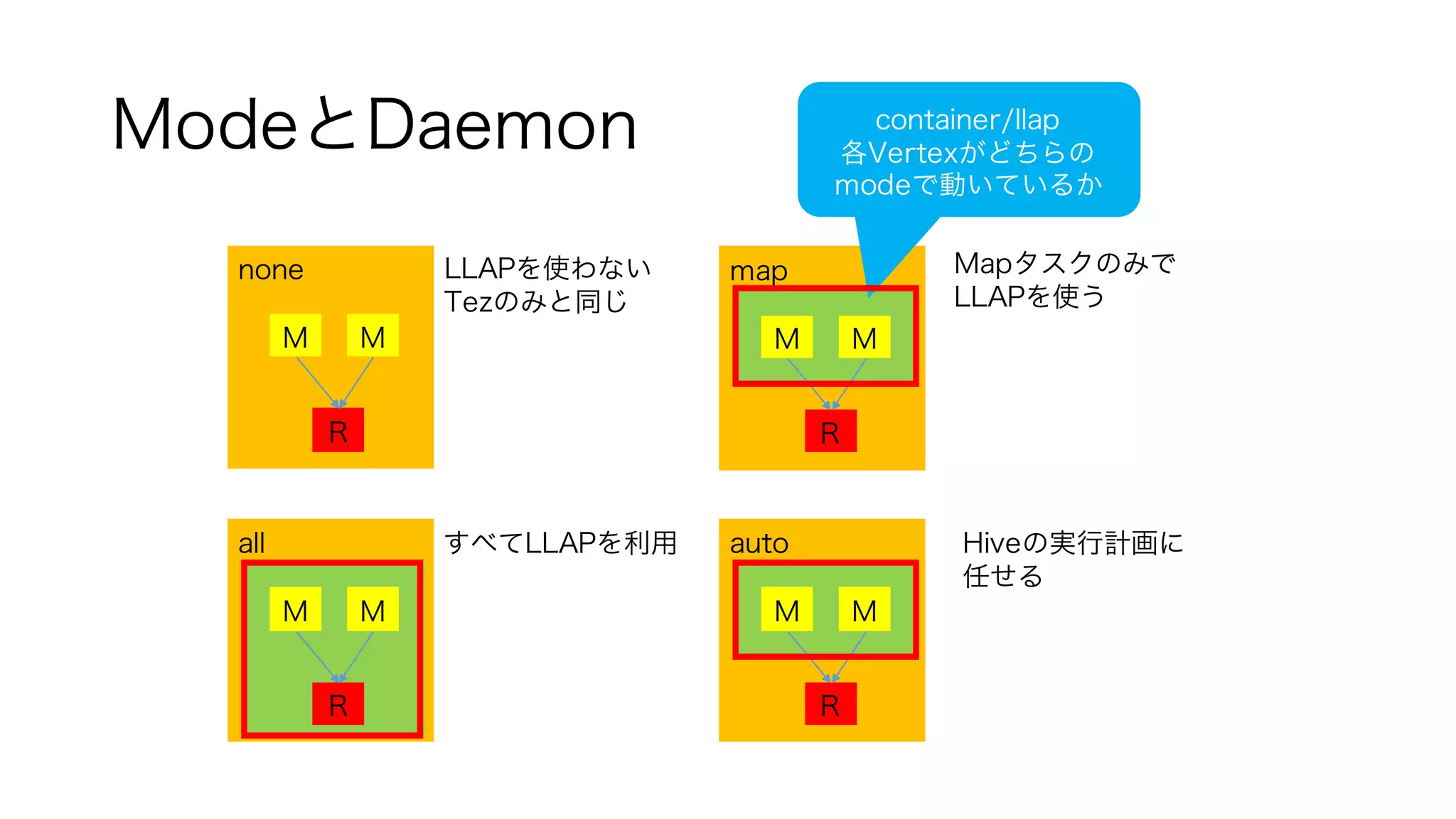 ModeとDaemon

container/llap
各Vertexがどちらの
modeで動いているか

none

M M

R

LLAPを使わない
Tezのみと同じ

map

M M

R

Mapタスクのみで
LLAPを使う

all

M M

R

すべてLLAPを利用

auto

M M

R

Hiveの実行計画に
任せる